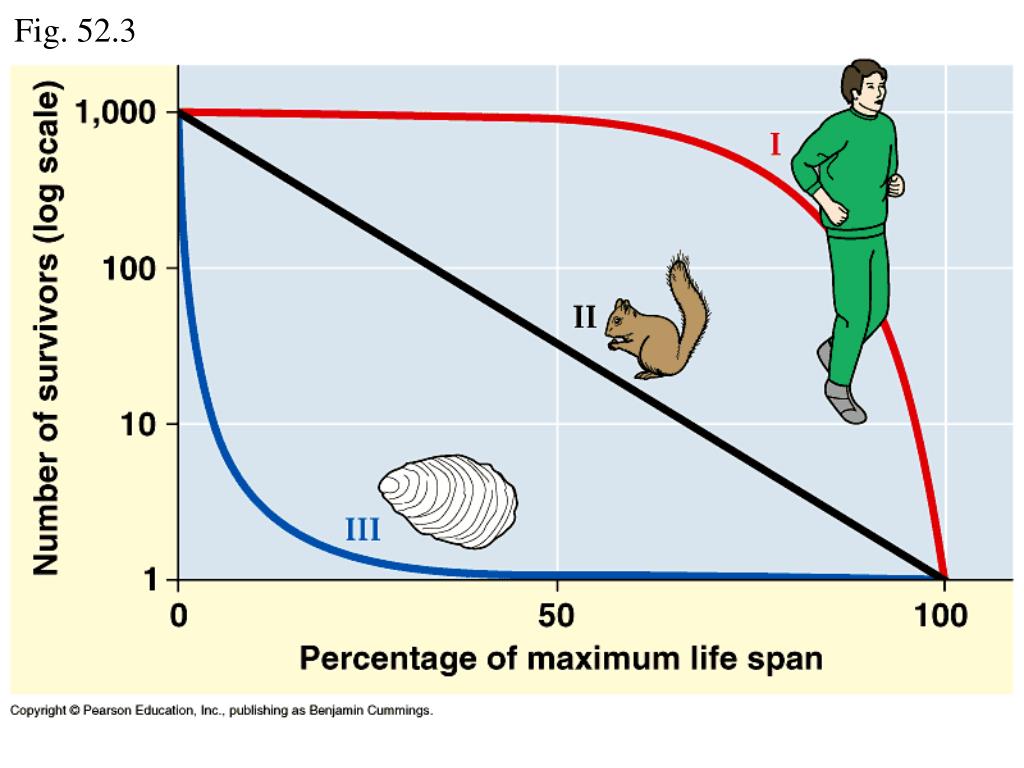 Fig. 52.3

Number of survivors (log scale)

1,000

100

10

1

I

II

III

0

50

100

Percentage of maximum life span

Copyright © Pearson Education, Inc., publishing as Benjamin Cummings.